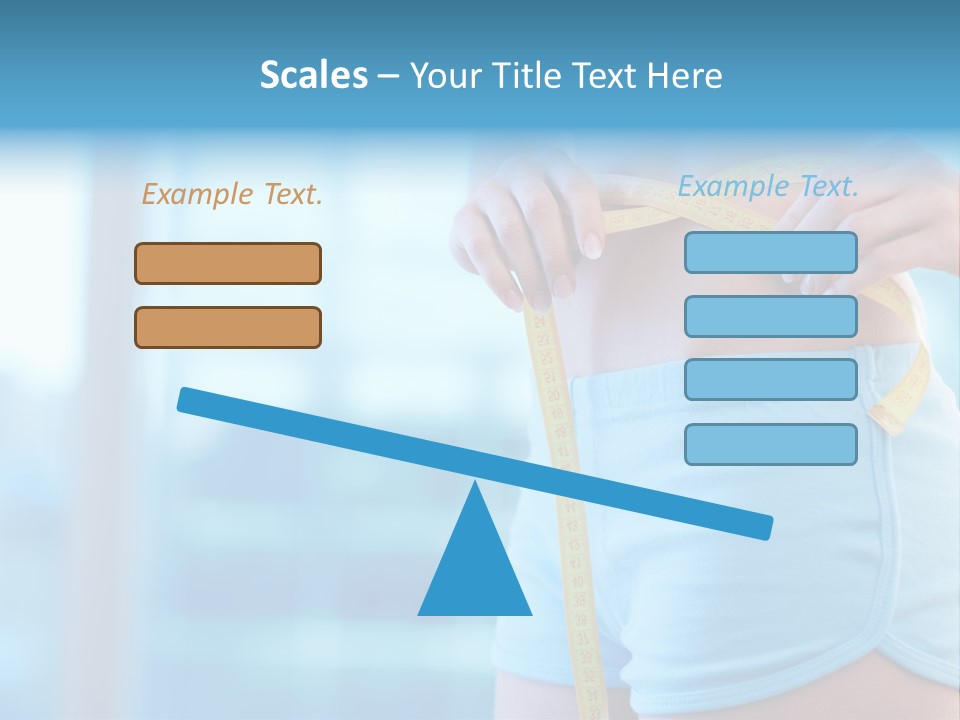 Scales – Your Title Text Here

Example Text.

Example Text.